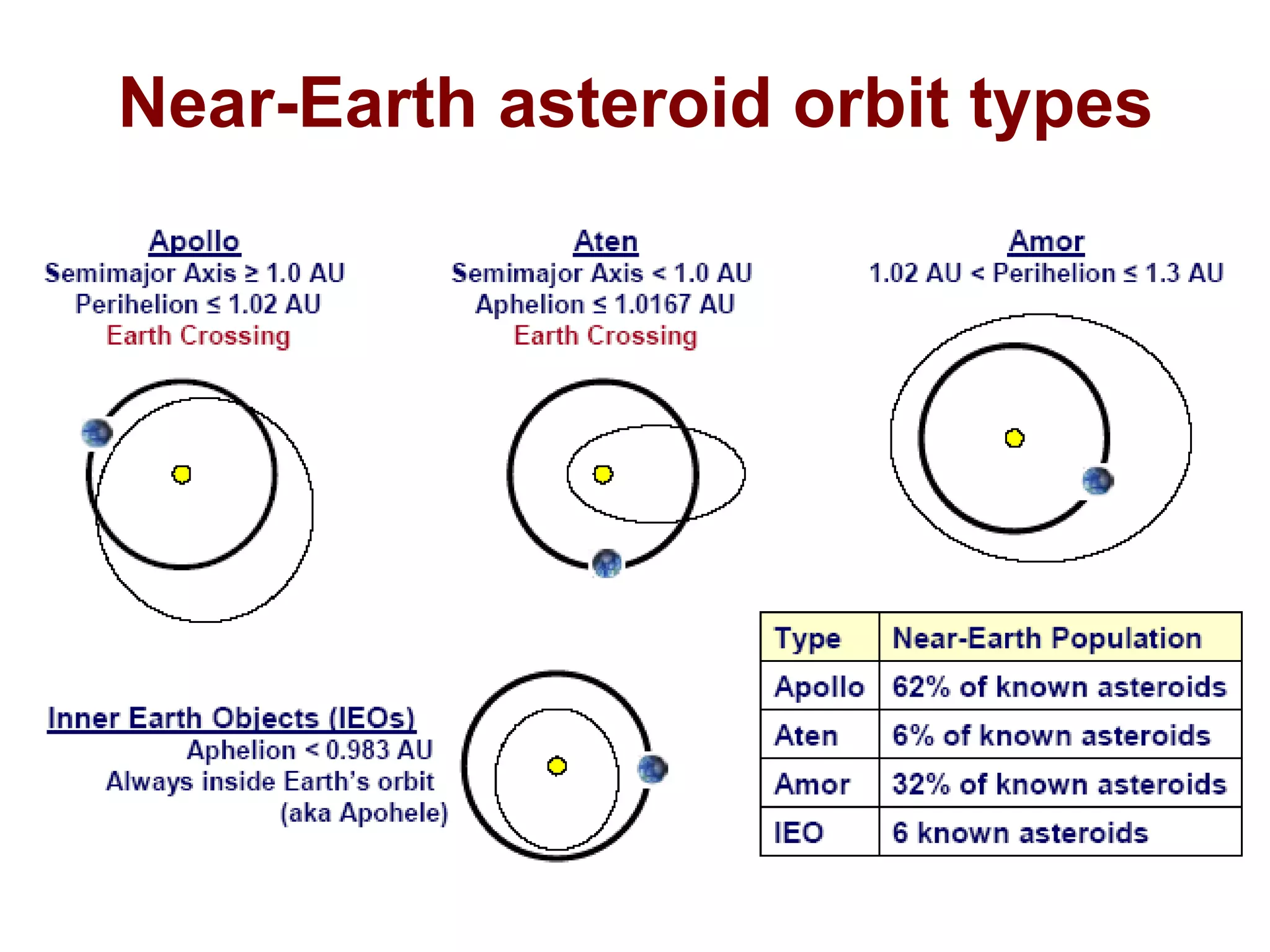 Near-Earth asteroid orbit types

Apollo
Semimajor Axis ≥ 1.0 AU
Perihelion ≤ 1.02 AU
Earth Crossing

Aten
Semimajor Axis < 1.0 AU
Aphelion ≤ 1.0167 AU
Earth Crossing

Amor
1.02 AU < Perihelion ≤ 1.3 AU

Inner Earth Objects (IEOs)
Aphelion < 0.983 AU
Always inside Earth's orbit
(aka Apohele)

| Type | Near-Earth Population |
|---|---|
| Apollo | 62% of known asteroids |
| Aten | 6% of known asteroids |
| Amor | 32% of known asteroids |
| IEO | 6 known asteroids |